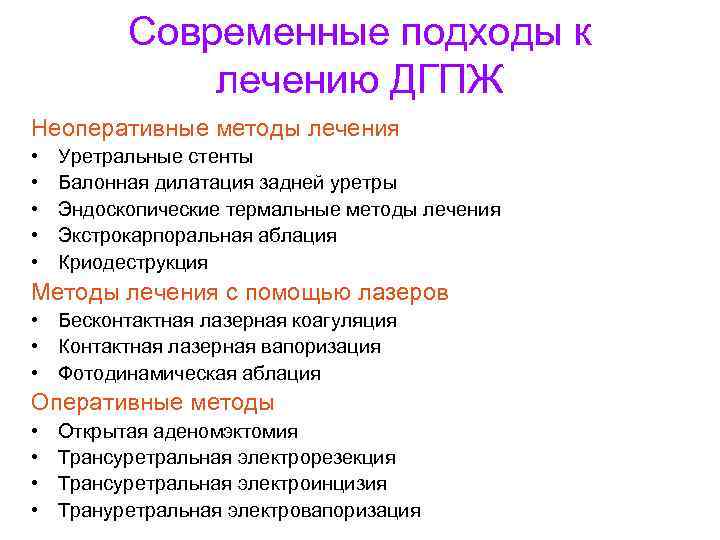 Современные подходы к лечению ДГПЖ

Неоперативные методы лечения
• Уретральные стенты
• Балонная дилатация задней уретры
• Эндоскопические термальные методы лечения
• Экстрокарпоральная аблация
• Криодеструкция

Методы лечения с помощью лазеров
• Бесконтактная лазерная коагуляция
• Контактная лазерная вапоризация
• Фотодинамическая аблация

Оперативные методы
• Открытая аденомэктомия
• Трансуретральная электрорезекция
• Трансуретральная электроинцизия
• Трануретральная электровапоризация